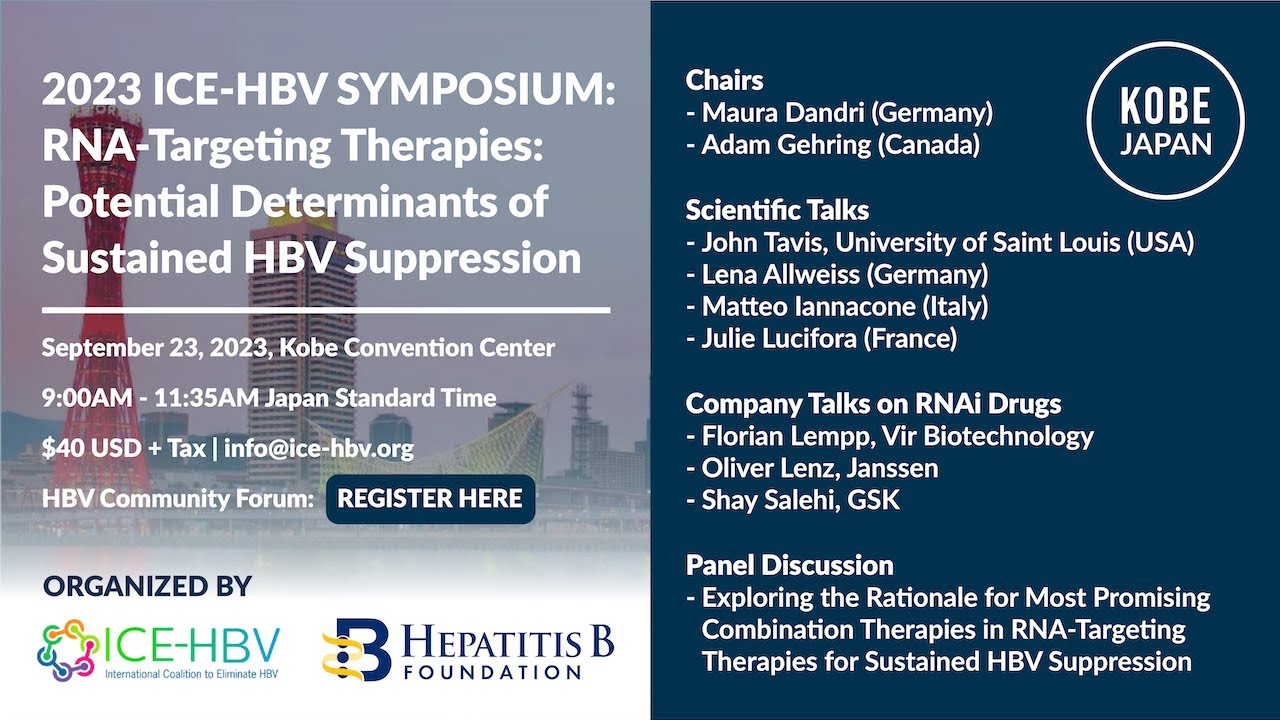 2023 ICE-HBV SYMPOSIUM: RNA-Targeting Therapies: Potential Determinants of Sustained HBV Suppression

September 23, 2023, Kobe Convention Center

9:00AM - 11:35AM Japan Standard Time

$40 USD + Tax | info@ice-hbv.org

HBV Community Forum: REGISTER HERE

ORGANIZED BY

ICE-HBV
International Coalition to Eliminate HBV

HEPATITIS B FOUNDATION

Chairs
- Maura Dandri (Germany)
- Adam Gehring (Canada)

KOBE JAPAN

Scientific Talks
- John Tavis, University of Saint Louis (USA)
- Lena Allweiss (Germany)
- Matteo Iannacone (Italy)
- Julie Lucifora (France)

Company Talks on RNAi Drugs
- Florian Lempp, Vir Biotechnology
- Oliver Lenz, Janssen
- Shay Salehi, GSK

Panel Discussion
- Exploring the Rationale for Most Promising Combination Therapies in RNA-Targeting Therapies for Sustained HBV Suppression